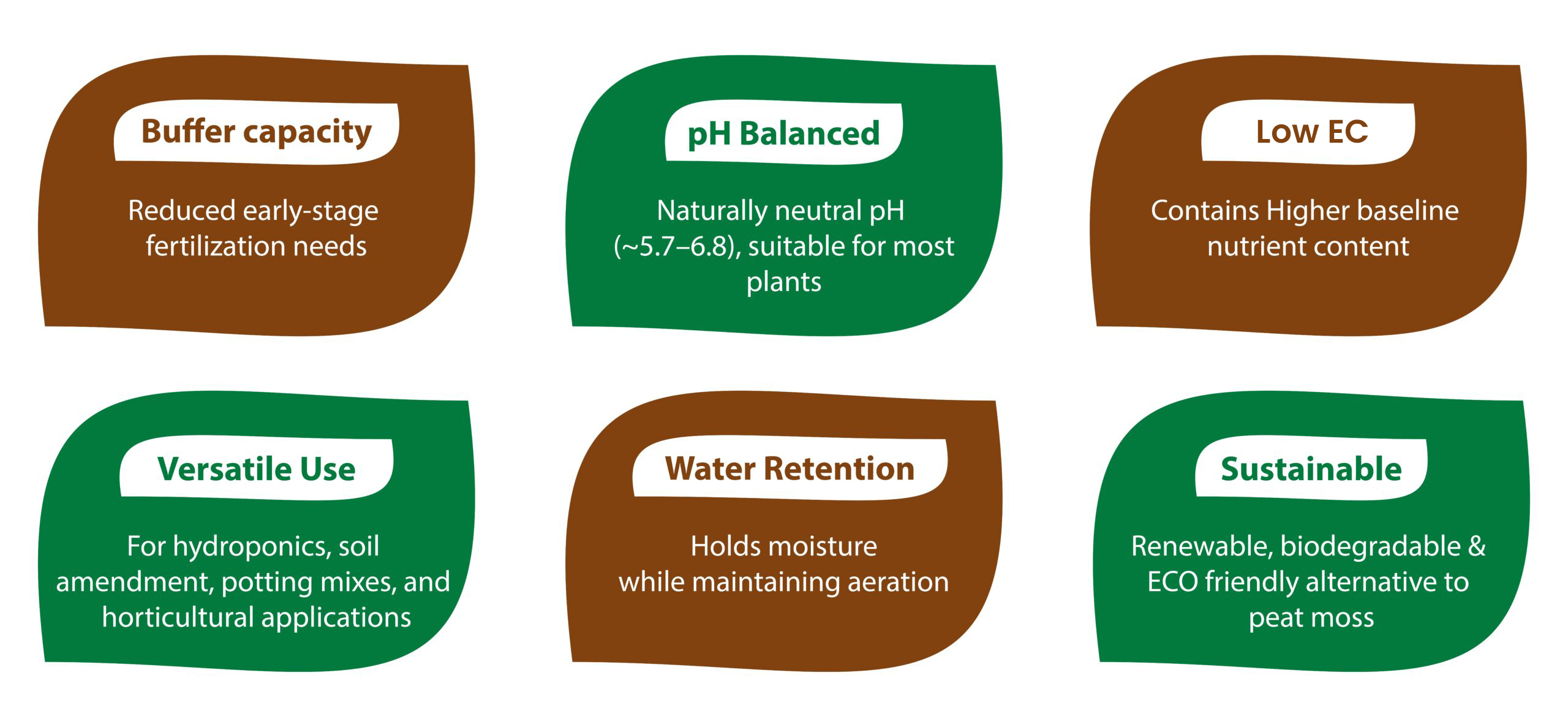 Buffer capacity

Reduced early-stage fertilization needs

pH Balanced

Naturally neutral pH (~5.7–6.8), suitable for most plants

Low EC

Contains Higher baseline nutrient content

Versatile Use

For hydroponics, soil amendment, potting mixes, and horticultural applications

Water Retention

Holds moisture while maintaining aeration

Sustainable

Renewable, biodegradable & ECO friendly alternative to peat moss